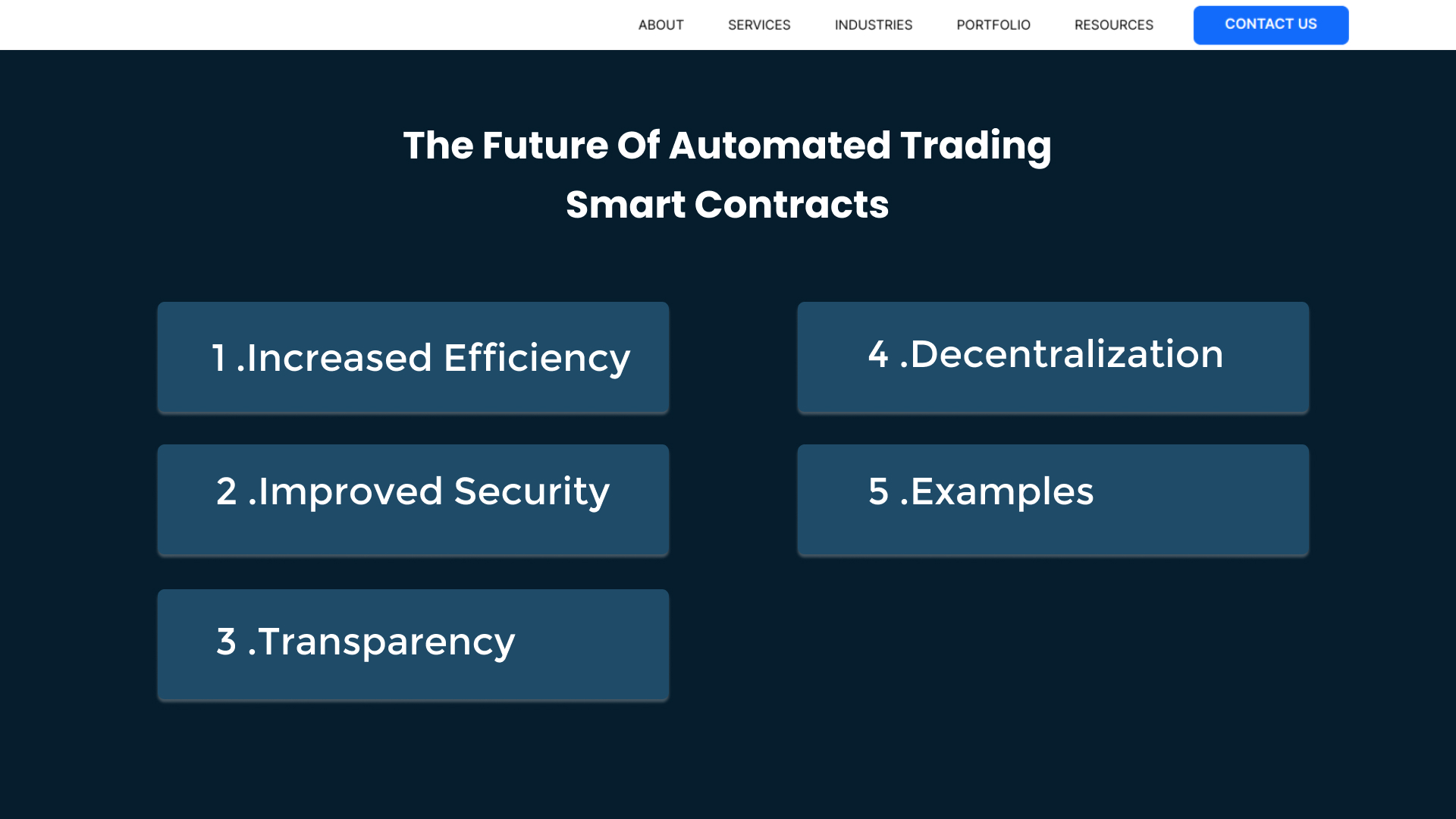 ABOUT SERVICES INDUSTRIES PORTFOLIO RESOURCES CONTACT US

The Future Of Automated Trading Smart Contracts

1 .Increased Efficiency

2 .Improved Security

3 .Transparency

4 .Decentralization

5 .Examples